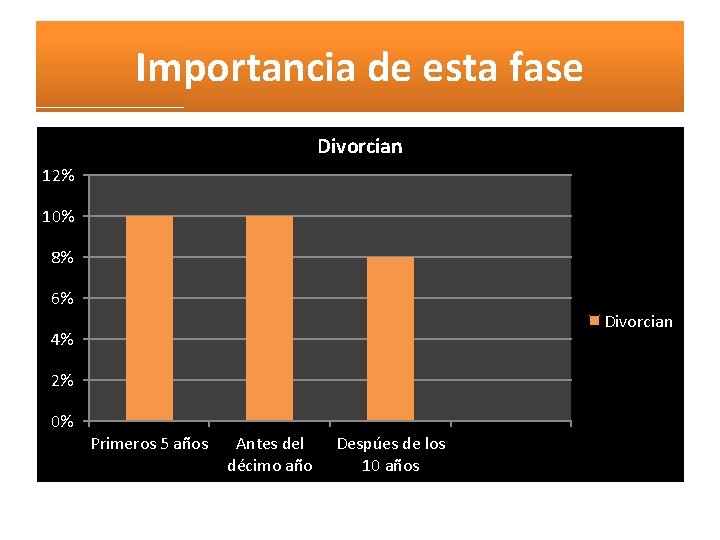 Importancia de esta fase

Divorcian

12%
10%
8%
6%
4%
2%
0%

Primeros 5 años
Antes del décimo año
Despúes de los 10 años

Divorcian